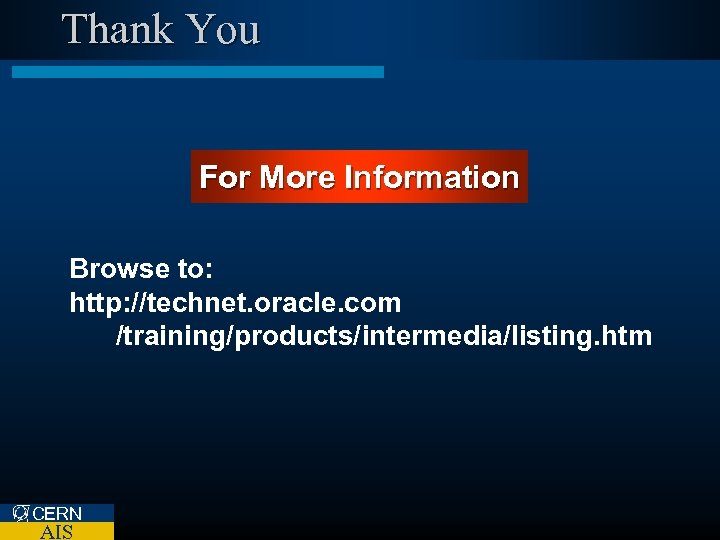 Thank You

For More Information

Browse to:
http://technet.oracle.com
/training/products/intermedia/listing.htm

CERN
AIS